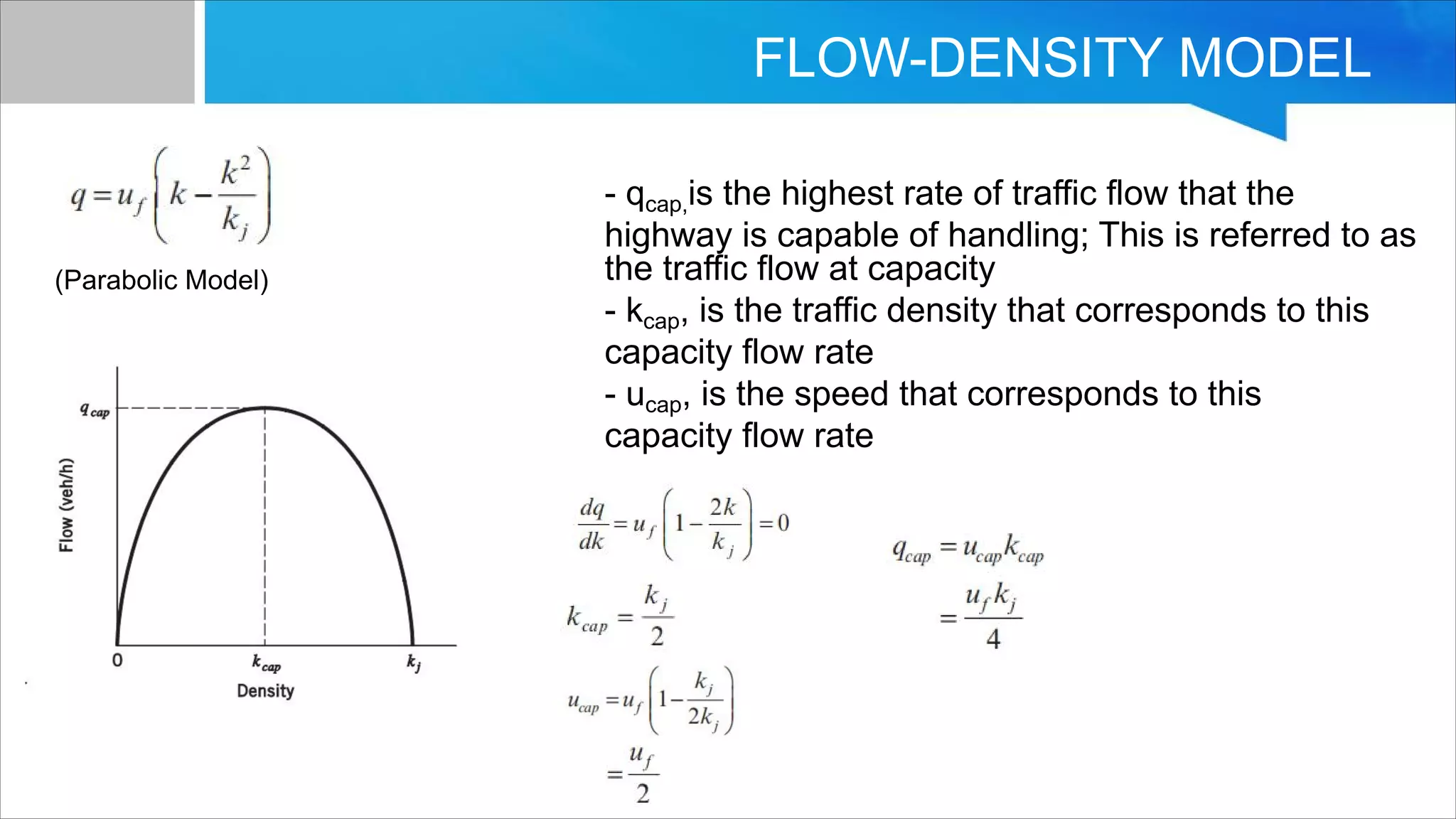 FLOW-DENSITY MODEL

$q = u_f \left( k - \frac{k^2}{k_j} \right)$

(Parabolic Model)

$q_{cap}$

Flow (veh/h)

0

$k_{cap}$

$k_j$

Density

- $q_{cap,}$is the highest rate of traffic flow that the highway is capable of handling; This is referred to as the traffic flow at capacity
- $k_{cap}$, is the traffic density that corresponds to this capacity flow rate
- $u_{cap}$, is the speed that corresponds to this capacity flow rate

$\frac{dq}{dk} = u_f \left( 1 - \frac{2k}{k_j} \right) = 0$

$k_{cap} = \frac{k_j}{2}$

$u_{cap} = u_f \left( 1 - \frac{k_j}{2k_j} \right)$

$= \frac{u_f}{2}$

$q_{cap} = u_{cap} k_{cap}$

$= \frac{u_f k_j}{4}$